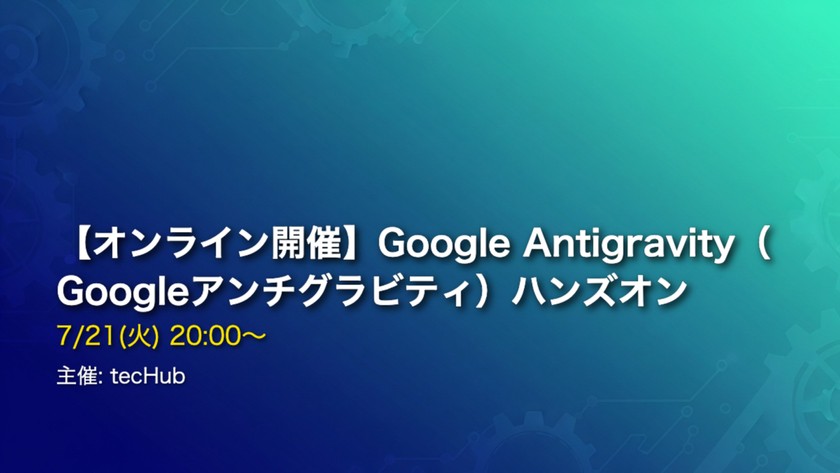 【オンライン開催】Google Antigravity（Googleアンチグラビティ）ハンズオン
7/21(火) 20:00〜
主催: tecHub